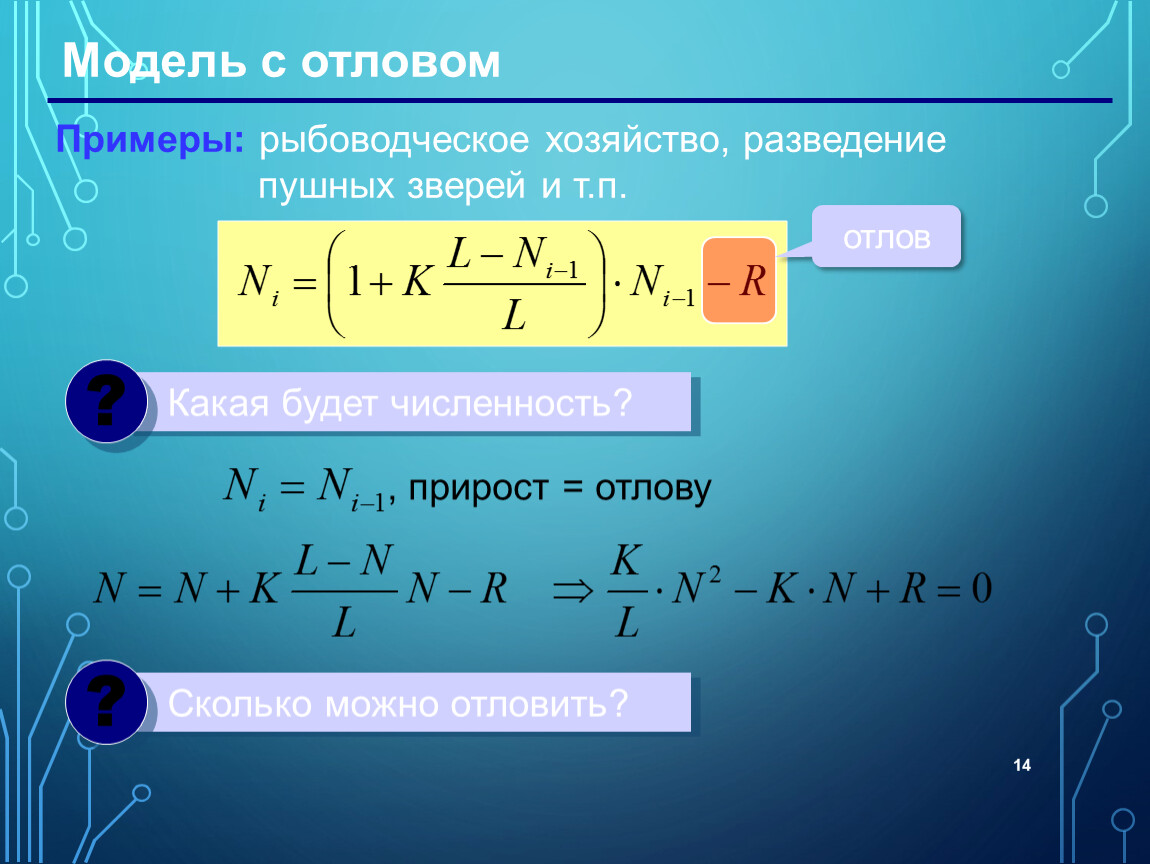 Модель с отловом

Примеры: рыбоводческое хозяйство, разведение пушных зверей и т.п.

$N_i = \left(1 + K\frac{L - N_{i-1}}{L}\right) \cdot N_{i-1} - R$

отлов

?

Какая будет численность?

$N_i = N_{i-1}$, прирост = отлову

$N = N + K\frac{L - N}{L}N - R \quad \Rightarrow \frac{K}{L} \cdot N^2 - K \cdot N + R = 0$

?

Сколько можно отловить?

14